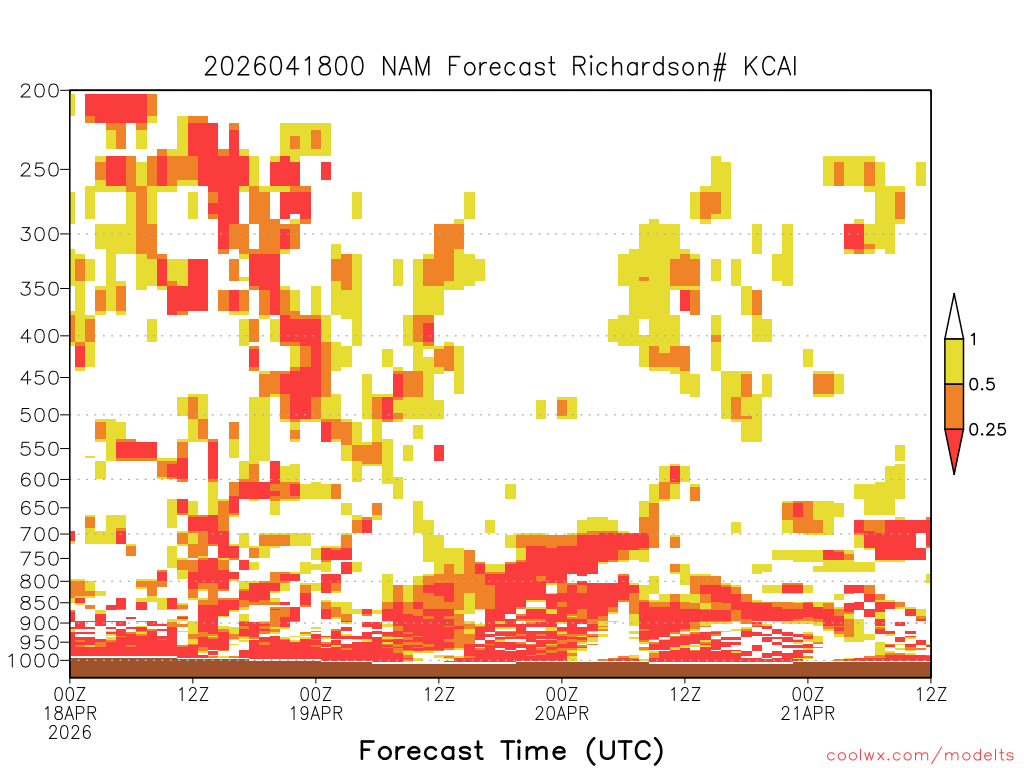 2026041800 NAM Forecast Richardson# KCAI

200
250
300
350
400
450
500
550
600
650
700
750
800
850
900
950
1000

1
0.5
0.25

00Z
18APR
2026
12Z
00Z
19APR
12Z
00Z
20APR
12Z
00Z
21APR
12Z

Forecast Time (UTC)

coolwx.com/modelts